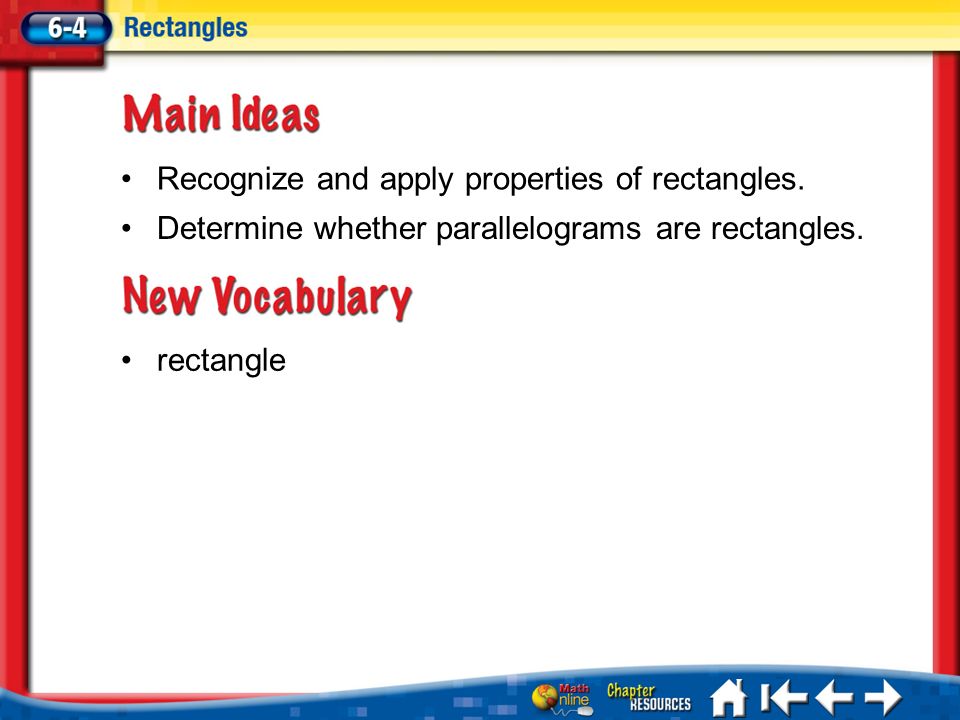 6-4 Rectangles

Main Ideas

• Recognize and apply properties of rectangles.
• Determine whether parallelograms are rectangles.

New Vocabulary

• rectangle

Math Online Chapter RESOURCES